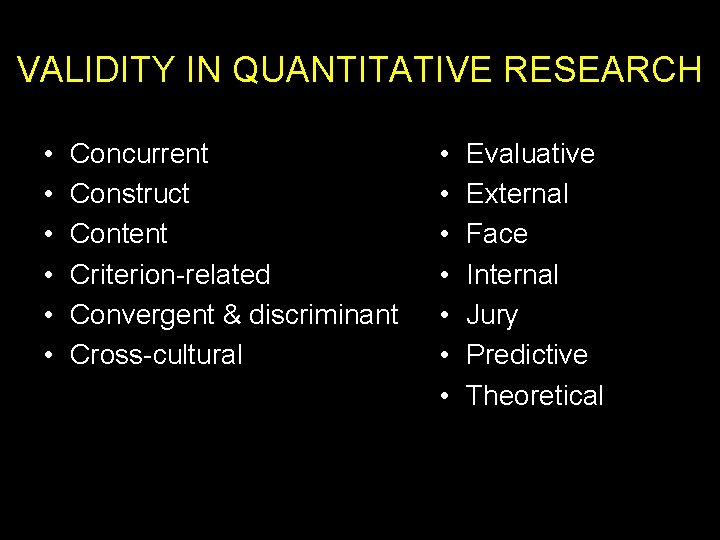 VALIDITY IN QUANTITATIVE RESEARCH

• Concurrent
• Construct
• Content
• Criterion-related
• Convergent & discriminant
• Cross-cultural

• Evaluative
• External
• Face
• Internal
• Jury
• Predictive
• Theoretical